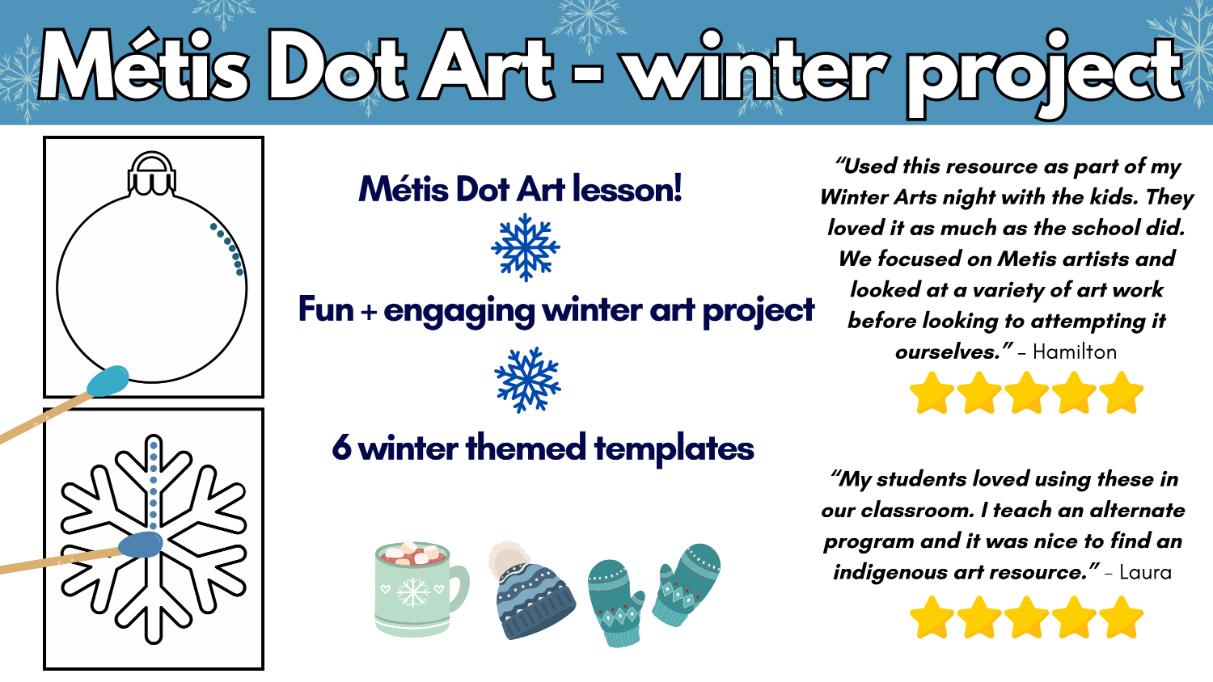 Métis Dot Art - winter project

Métis Dot Art lesson!

Fun + engaging winter art project

6 winter themed templates

"Used this resource as part of my Winter Arts night with the kids. They loved it as much as the school did. We focused on Metis artists and looked at a variety of art work before looking to attempting it ourselves." - Hamilton

"My students loved using these in our classroom. I teach an alternate program and it was nice to find an indigenous art resource." - Laura